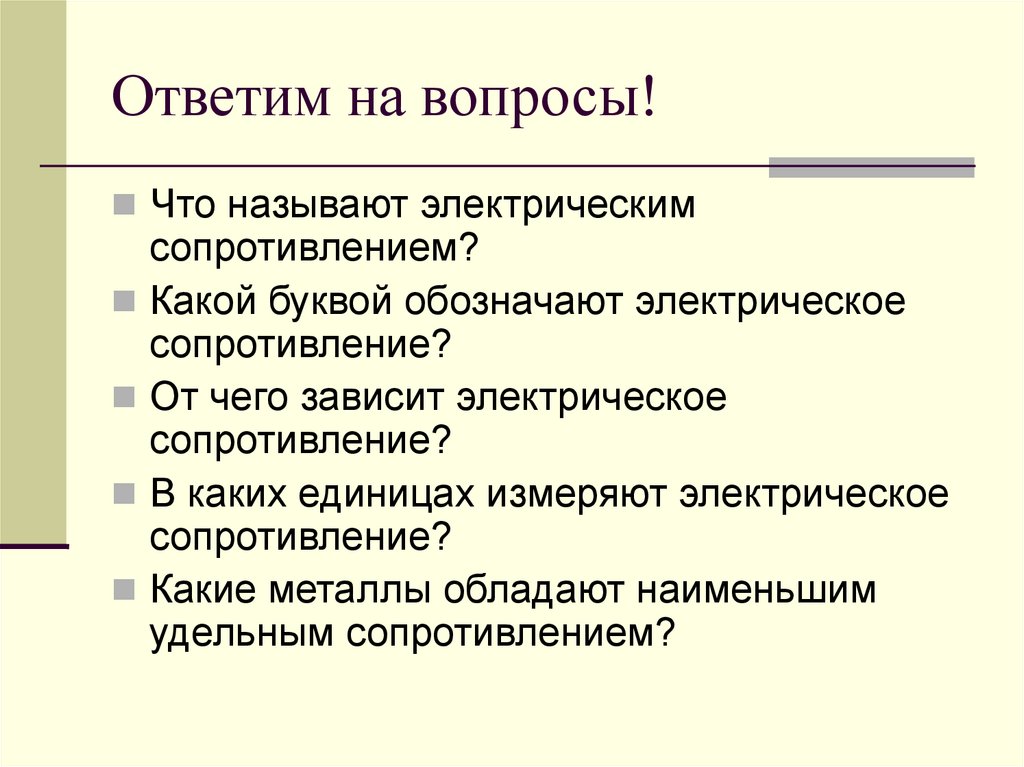 Ответим на вопросы!

Что называют электрическим сопротивлением?

Какой буквой обозначают электрическое сопротивление?

От чего зависит электрическое сопротивление?

В каких единицах измеряют электрическое сопротивление?

Какие металлы обладают наименьшим удельным сопротивлением?